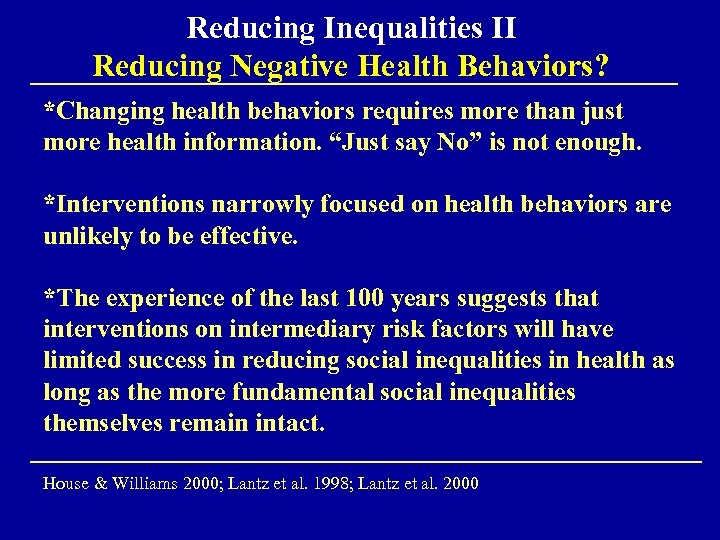 Reducing Inequalities II
Reducing Negative Health Behaviors?

*Changing health behaviors requires more than just more health information. “Just say No” is not enough.

*Interventions narrowly focused on health behaviors are unlikely to be effective.

*The experience of the last 100 years suggests that interventions on intermediary risk factors will have limited success in reducing social inequalities in health as long as the more fundamental social inequalities themselves remain intact.

House & Williams 2000; Lantz et al. 1998; Lantz et al. 2000